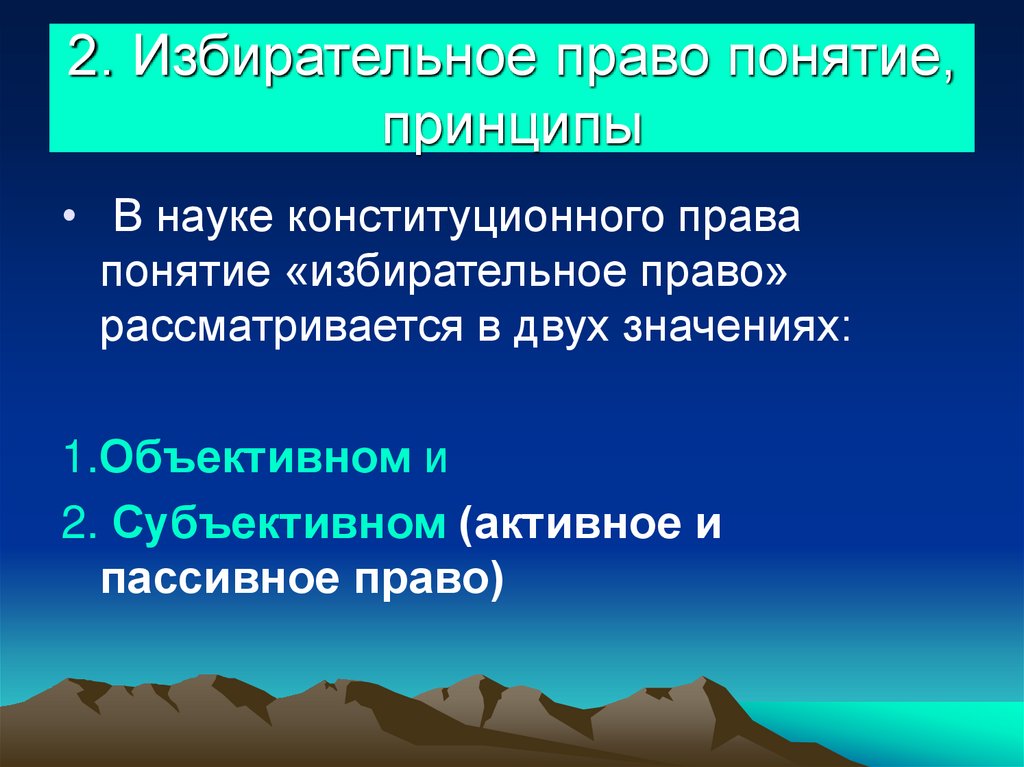 2. Избирательное право понятие, принципы

• В науке конституционного права понятие «избирательное право» рассматривается в двух значениях:

1.Объективном и

2. Субъективном (активное и пассивное право)